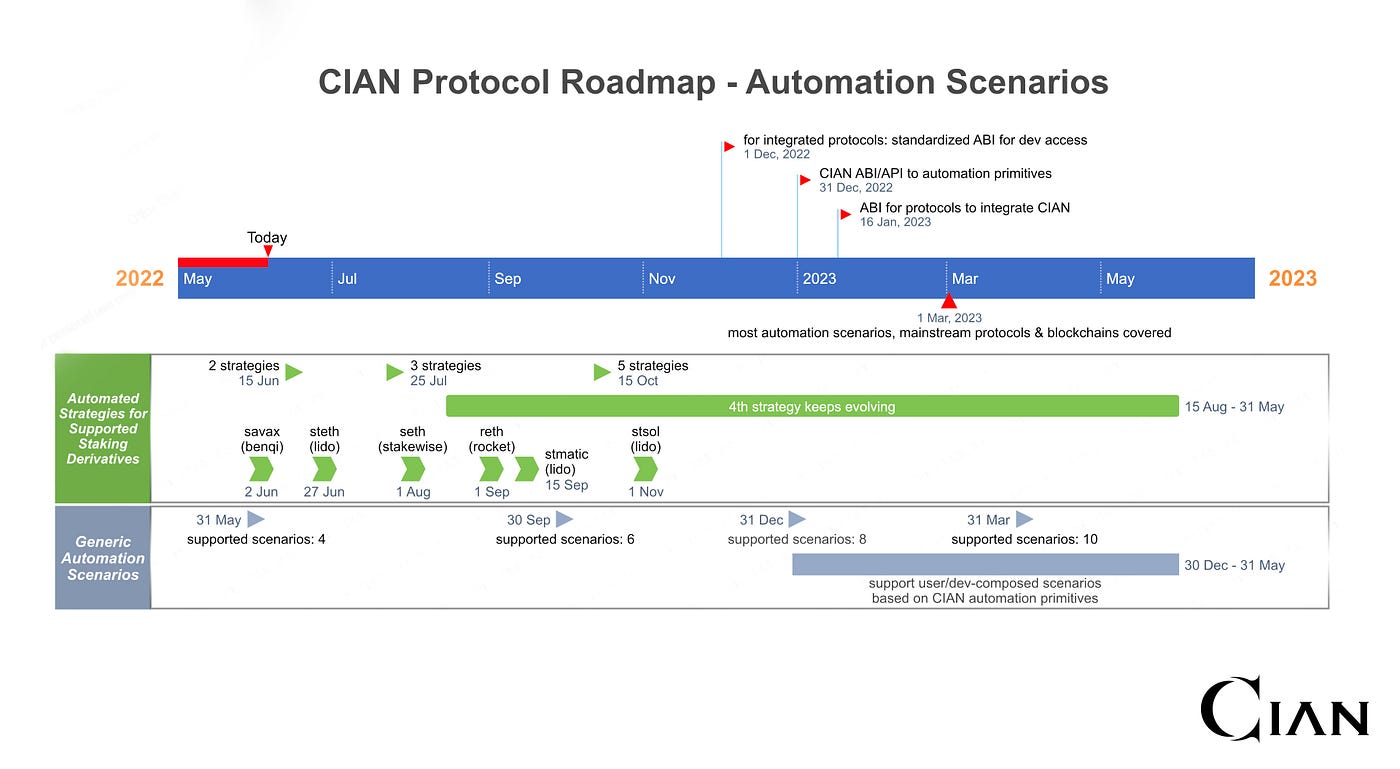 CIAN Protocol Roadmap - Automation Scenarios

for integrated protocols: standardized ABI for dev access
1 Dec, 2022

CIAN ABI/API to automation primitives
31 Dec, 2022

ABI for protocols to integrate CIAN
16 Jan, 2023

Today

2022 May Jul Sep Nov 2023 Mar May 2023

1 Mar, 2023
most automation scenarios, mainstream protocols & blockchains covered

Automated Strategies for Supported Staking Derivatives

2 strategies
15 Jun

3 strategies
25 Jul

5 strategies
15 Oct

4th strategy keeps evolving
15 Aug - 31 May

savax (benqi)
2 Jun

steth (lido)
27 Jun

seth (stakewise)
1 Aug

reth (rocket)
1 Sep

stmatic (lido)
15 Sep

stsol (lido)
1 Nov

Generic Automation Scenarios

31 May
supported scenarios: 4

30 Sep
supported scenarios: 6

31 Dec
supported scenarios: 8

31 Mar
supported scenarios: 10

30 Dec - 31 May
support user/dev-composed scenarios based on CIAN automation primitives

CIAN